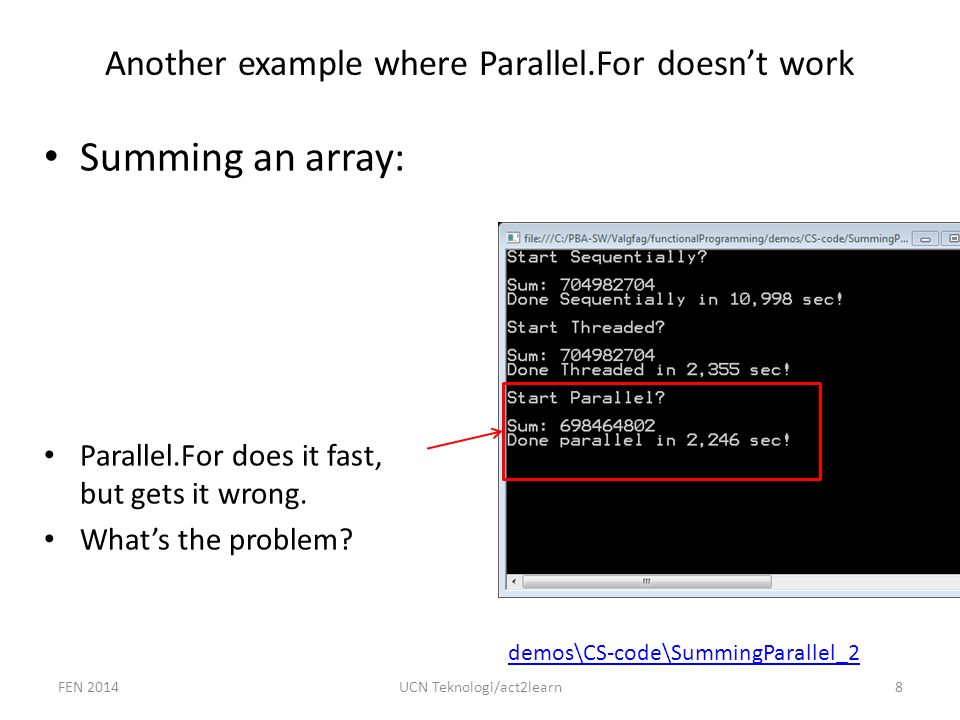 Another example where Parallel.For doesn't work

• Summing an array:

file:///C:/PBA-SW/Valgfag/functionalProgramming/demos/CS-code/SummingP...

Start Sequentially?

Sum: 704982704
Done Sequentially in 10,998 sec!

Start Threaded?

Sum: 704982704
Done Threaded in 2,355 sec!

Start Parallel?

Sum: 698464802
Done parallel in 2,246 sec!

• Parallel.For does it fast, but gets it wrong.

• What's the problem?

demos\CS-code\SummingParallel_2

FEN 2014

UCN Teknologi/act2learn

8